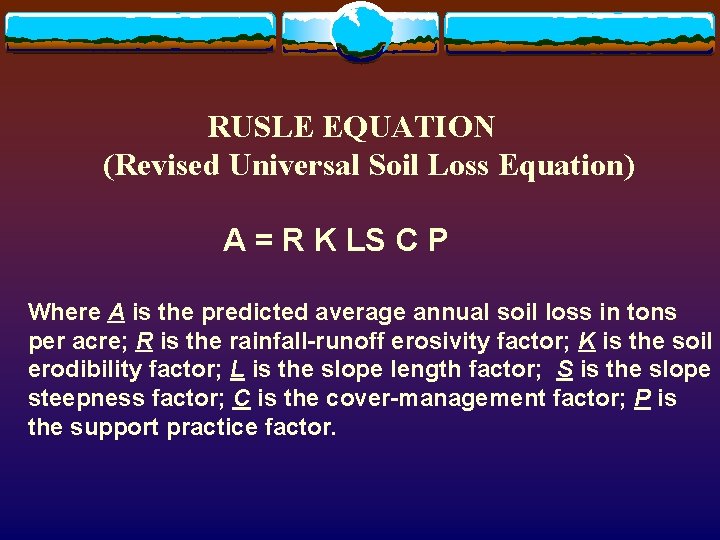 RUSLE EQUATION
(Revised Universal Soil Loss Equation)

A = R K LS C P

Where A is the predicted average annual soil loss in tons per acre; R is the rainfall-runoff erosivity factor; K is the soil erodibility factor; L is the slope length factor; S is the slope steepness factor; C is the cover-management factor; P is the support practice factor.